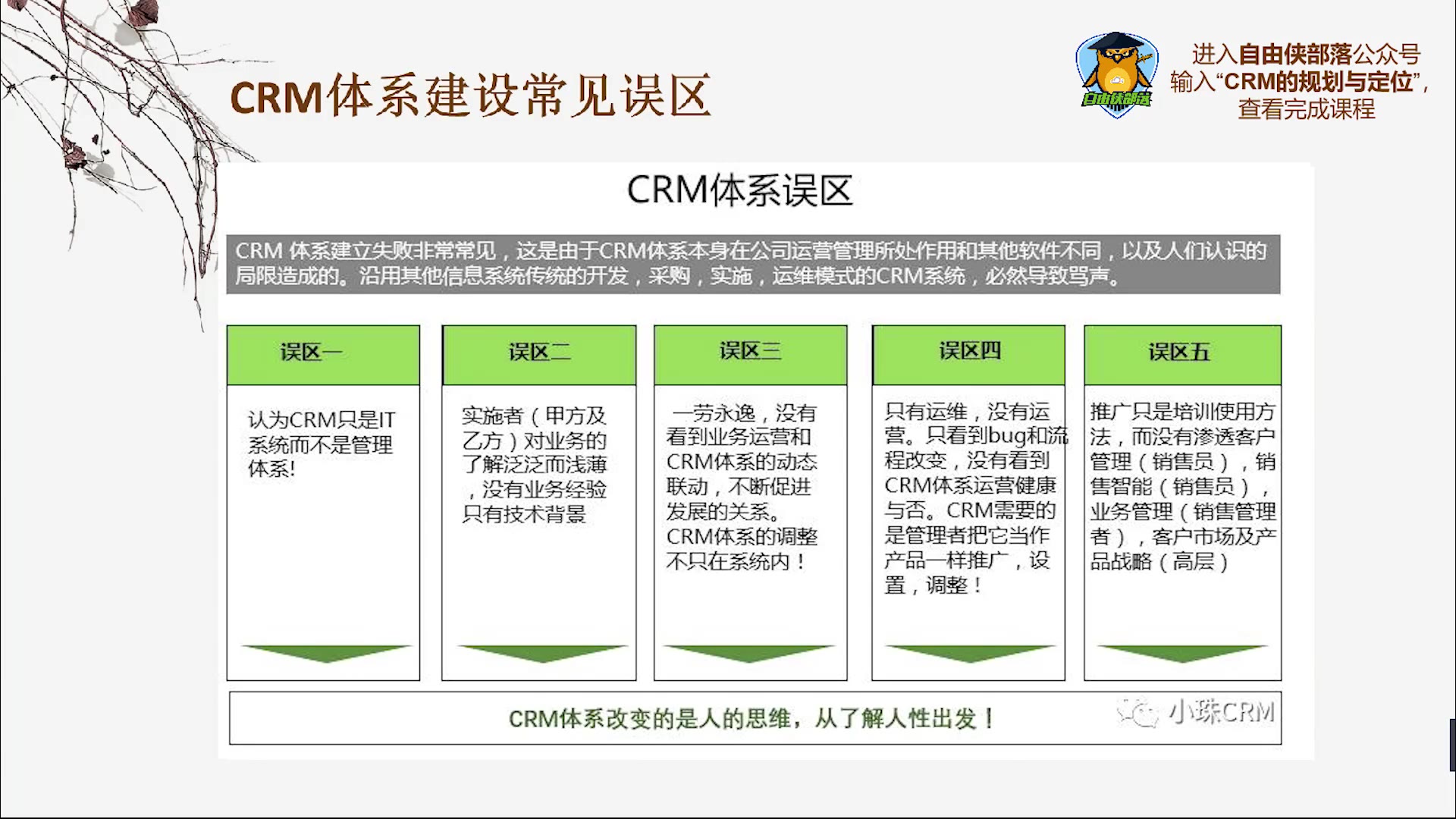 CRM体系建设常见误区

自由侠部落

进入自由侠部落公众号
输入“CRM的规划与定位”，
查看完成课程

CRM体系误区

CRM 体系建立失败非常常见，这是由于CRM体系本身在公司运营管理所处作用和其他软件不同，以及人们认识的局限造成的。沿用其他信息系统传统的开发，采购，实施，运维模式的CRM系统，必然导致骂声。

误区一

认为CRM只是IT系统而不是管理体系!

误区二

实施者（甲方及乙方）对业务的了解泛泛而浅薄，没有业务经验只有技术背景

误区三

一劳永逸，没有看到业务运营和CRM体系的动态联动，不断促进发展的关系。CRM体系的调整不只在系统内！

误区四

只有运维，没有运营。只看到bug和流程改变，没有看到CRM体系运营健康与否。CRM需要的是管理者把它当作产品一样推广，设置，调整！

误区五

推广只是培训使用方法，而没有渗透客户管理（销售员），销售智能（销售员），业务管理（销售管理者），客户市场及产品战略（高层）

CRM体系改变的是人的思维，从了解人性出发！

小珠CRM